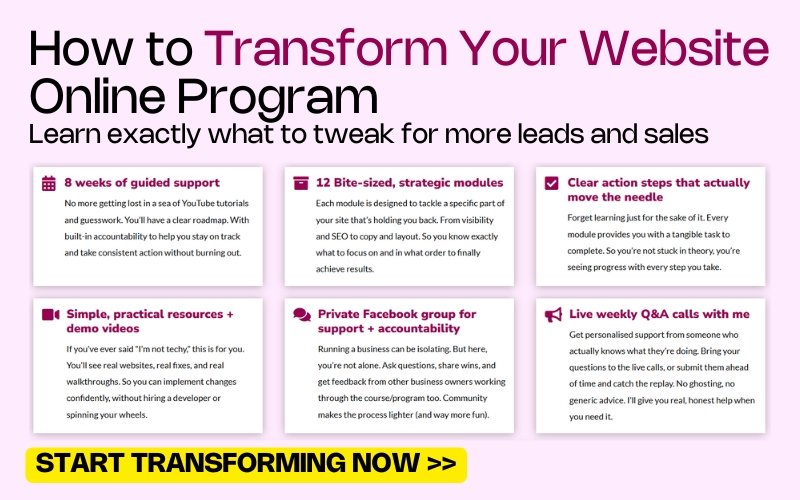 How to Transform Your Website Online Program

Learn exactly what to tweak for more leads and sales

8 weeks of guided support

No more getting lost in a sea of YouTube tutorials and guesswork. You'll have a clear roadmap. With built-in accountability to help you stay on track and take consistent action without burning out.

12 Bite-sized, strategic modules

Each module is designed to tackle a specific part of your site that's holding you back. From visibility and SEO to copy and layout. So you know exactly what to focus on and in what order to finally achieve results.

Clear action steps that actually move the needle

Forget learning just for the sake of it. Every module provides you with a tangible task to complete. So you're not stuck in theory, you're seeing progress with every step you take.

Simple, practical resources + demo videos

If you've ever said "I'm not techy," this is for you. You'll see real websites, real fixes, and real walkthroughs. So you can implement changes confidently, without hiring a developer or spinning your wheels.

Private Facebook group for support + accountability

Running a business can be isolating. But here, you're not alone. Ask questions, share wins, and get feedback from other business owners working through the course/program too. Community makes the process lighter (and way more fun).

Live weekly Q&A calls with me

Get personalised support from someone who actually knows what they're doing. Bring your questions to the live calls, or submit them ahead of time and catch the replay. No ghosting, no generic advice. I'll give you real, honest help when you need it.

START TRANSFORMING NOW >>